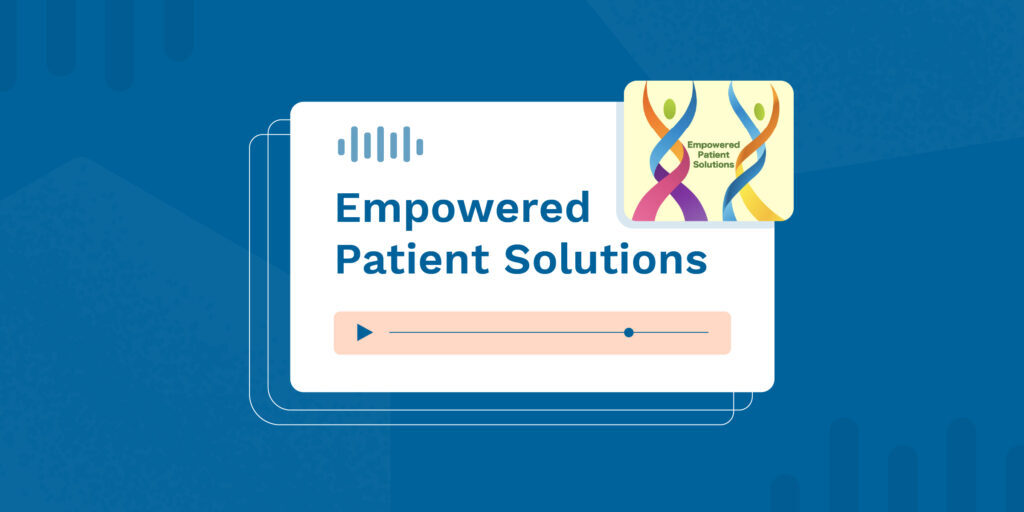 Empowered Patient Solutions

Empowered Patient Solutions